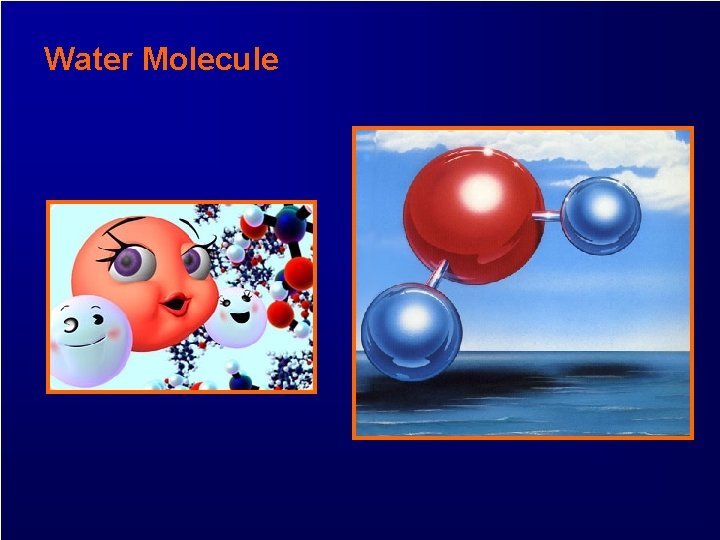 Water Molecule